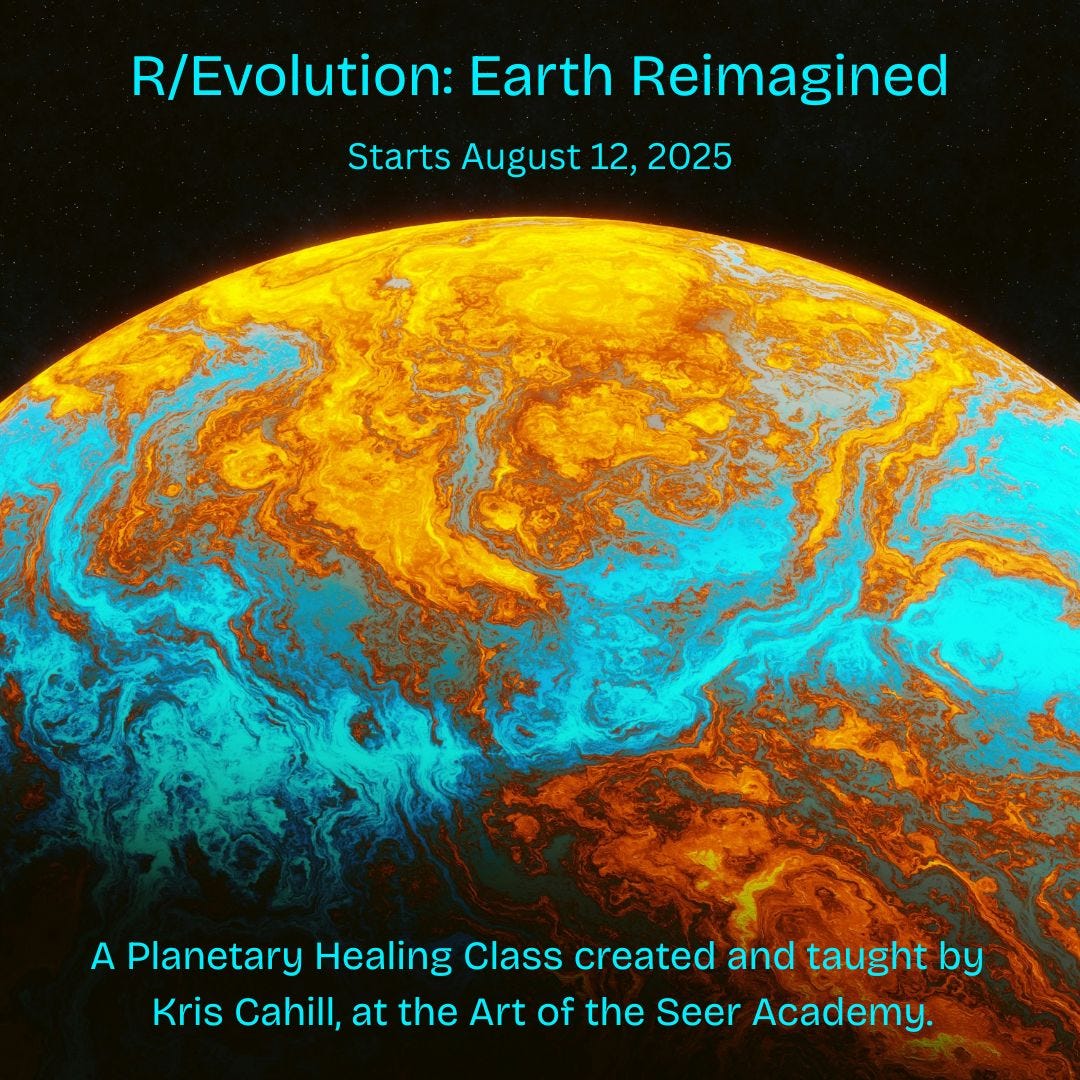 R/Evolution: Earth Reimagined

Starts August 12, 2025

A Planetary Healing Class created and taught by Kris Cahill, at the Art of the Seer Academy.